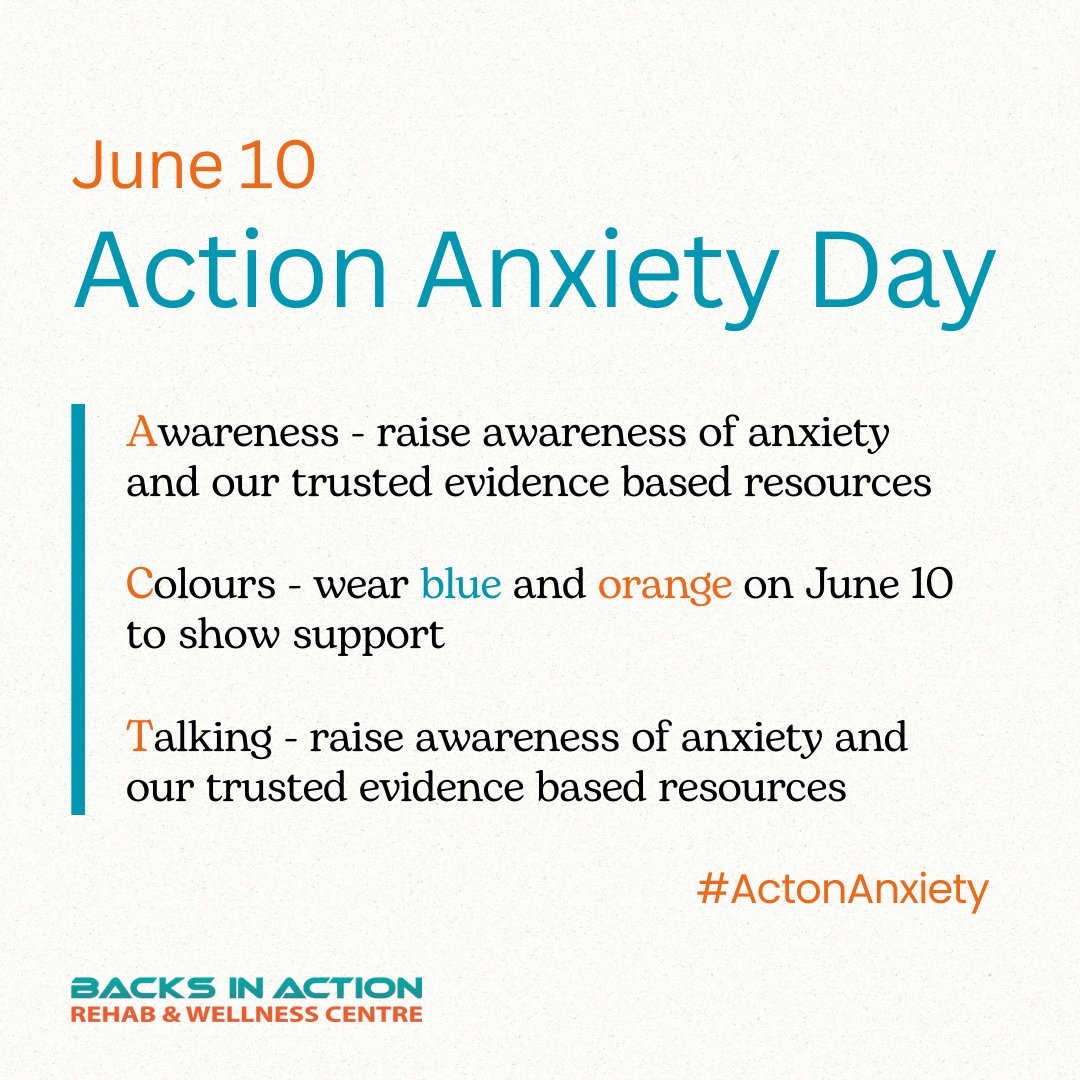 June 10
Action Anxiety Day

Awareness - raise awareness of anxiety and our trusted evidence based resources

Colours - wear blue and orange on June 10 to show support

Talking - raise awareness of anxiety and our trusted evidence based resources

#ActonAnxiety

BACKS IN ACTION
REHAB & WELLNESS CENTRE